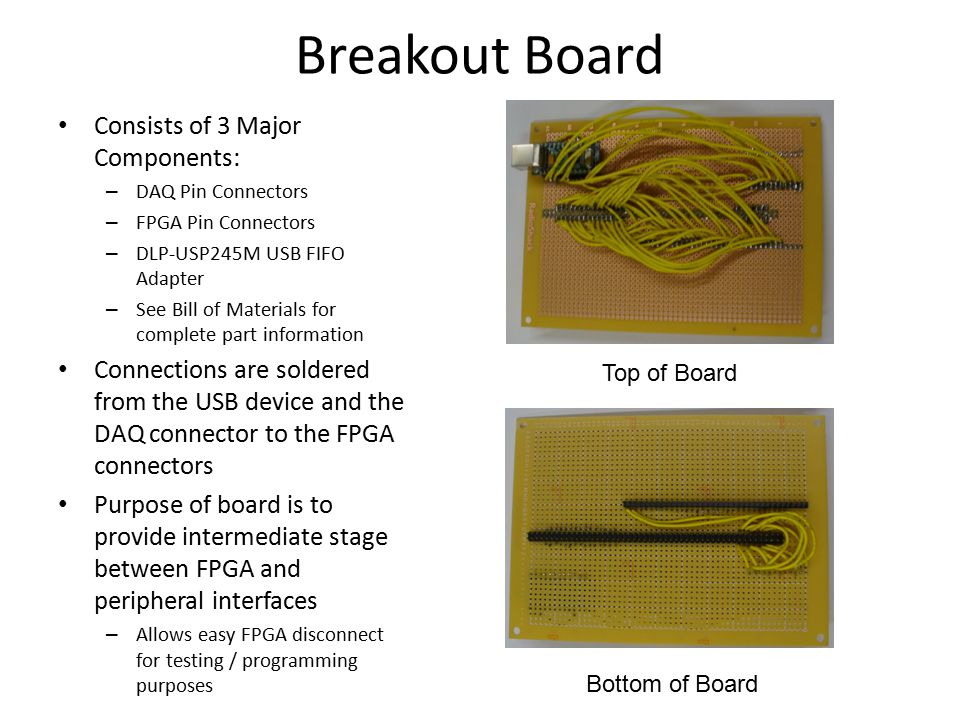 Breakout Board

• Consists of 3 Major Components:
– DAQ Pin Connectors
– FPGA Pin Connectors
– DLP-USP245M USB FIFO Adapter
– See Bill of Materials for complete part information
• Connections are soldered from the USB device and the DAQ connector to the FPGA connectors
• Purpose of board is to provide intermediate stage between FPGA and peripheral interfaces
– Allows easy FPGA disconnect for testing / programming purposes

Top of Board

Bottom of Board